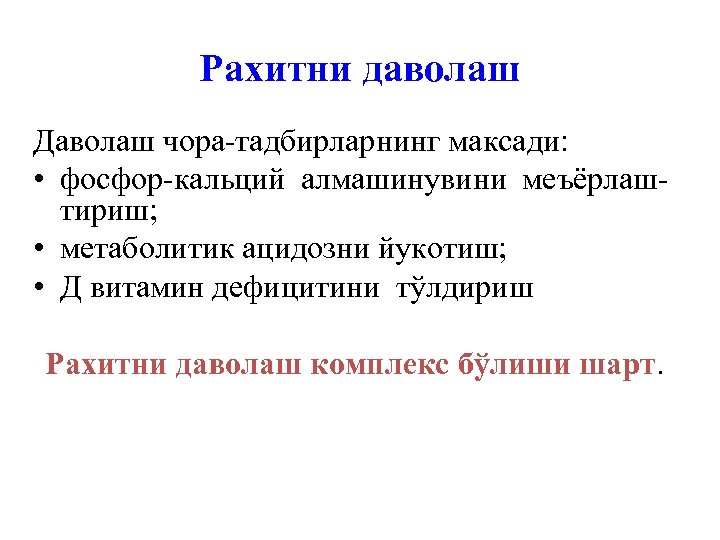 Рахитни даволаш

Даволаш чора-тадбирларнинг максади:

• фосфор-кальций алмашинувини меъёрлаштириш;
• метаболитик ацидозни йукотиш;
• Д витамин дефицитини тўлдириш

Рахитни даволаш комплекс бўлиши шарт.